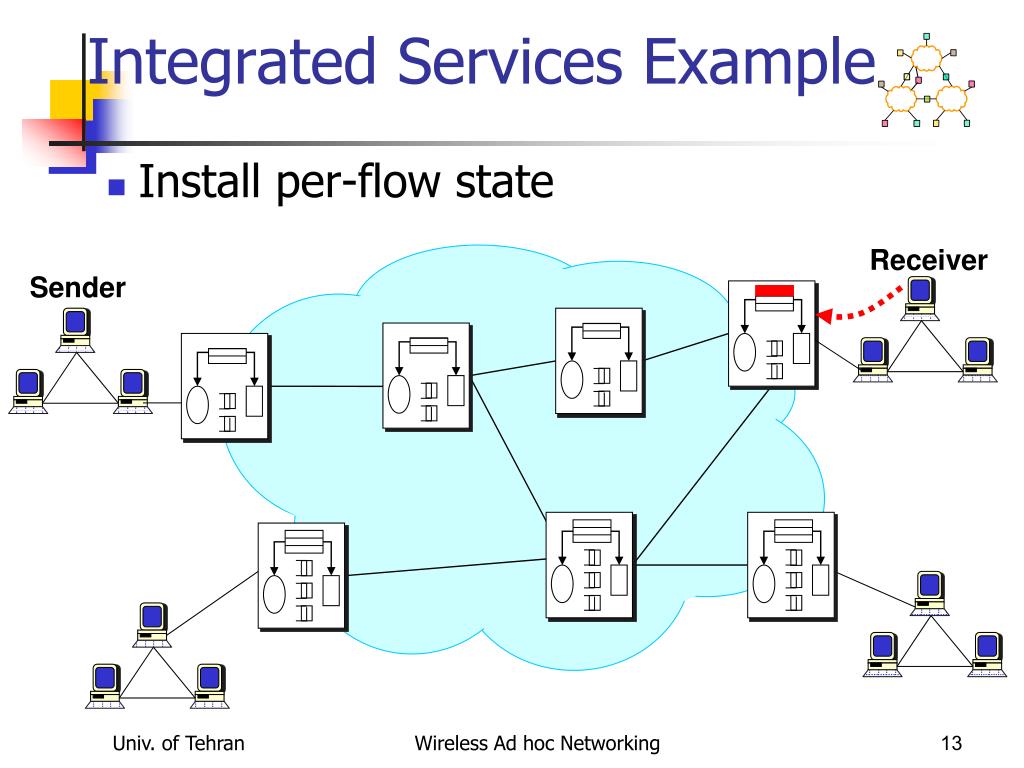 Integrated Services Example

Install per-flow state

Sender

Receiver

Univ. of Tehran

Wireless Ad hoc Networking

13